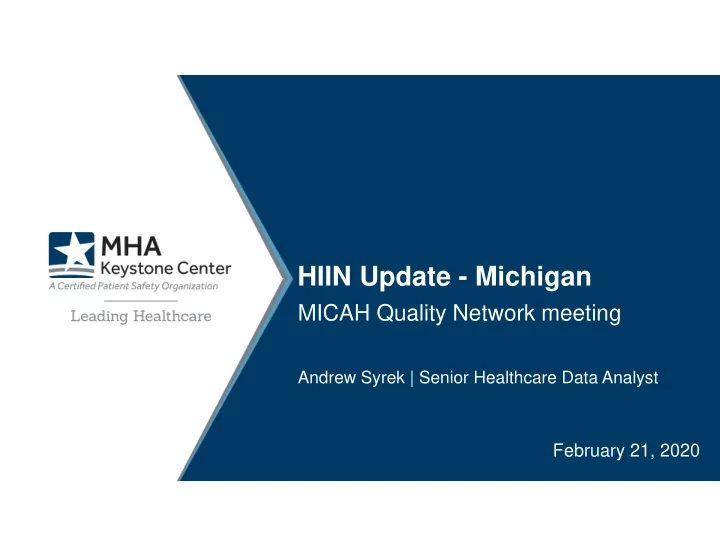 MHA
Keystone Center
A Certified Patient Safety Organization

Leading Healthcare

HIIN Update - Michigan

MICAH Quality Network meeting

Andrew Syrek | Senior Healthcare Data Analyst

February 21, 2020